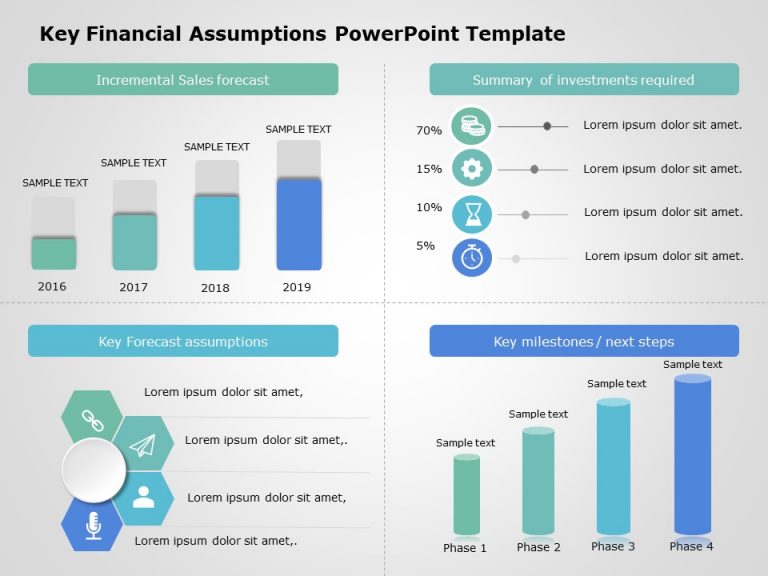 Key Financial Assumptions PowerPoint Template

Incremental Sales forecast

SAMPLE TEXT
SAMPLE TEXT
SAMPLE TEXT
SAMPLE TEXT

2016
2017
2018
2019

Summary of investments required

70%
Lorem ipsum dolor sit amet.
15%
Lorem ipsum dolor sit amet.
10%
Lorem ipsum dolor sit amet.
5%
Lorem ipsum dolor sit amet.

Key Forecast assumptions

Lorem ipsum dolor sit amet,
Lorem ipsum dolor sit amet,.
Lorem ipsum dolor sit amet,
Lorem ipsum dolor sit amet,.

Key milestones / next steps

Sample text
Sample text
Sample text
Sample text

Phase 1
Phase 2
Phase 3
Phase 4